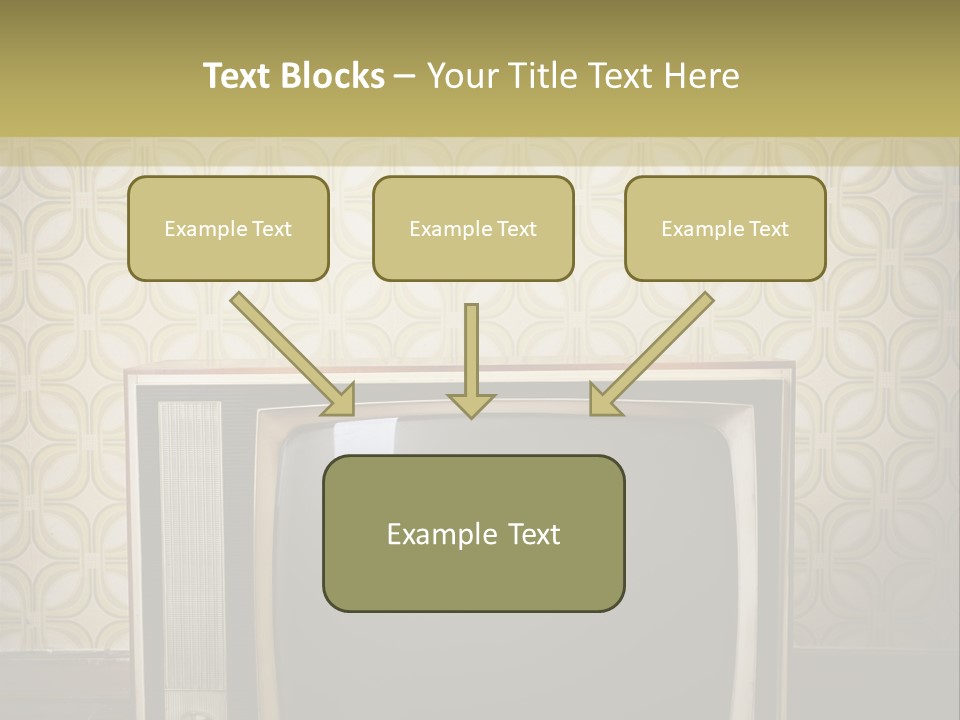 Text Blocks – Your Title Text Here

Example Text

Example Text

Example Text

Example Text